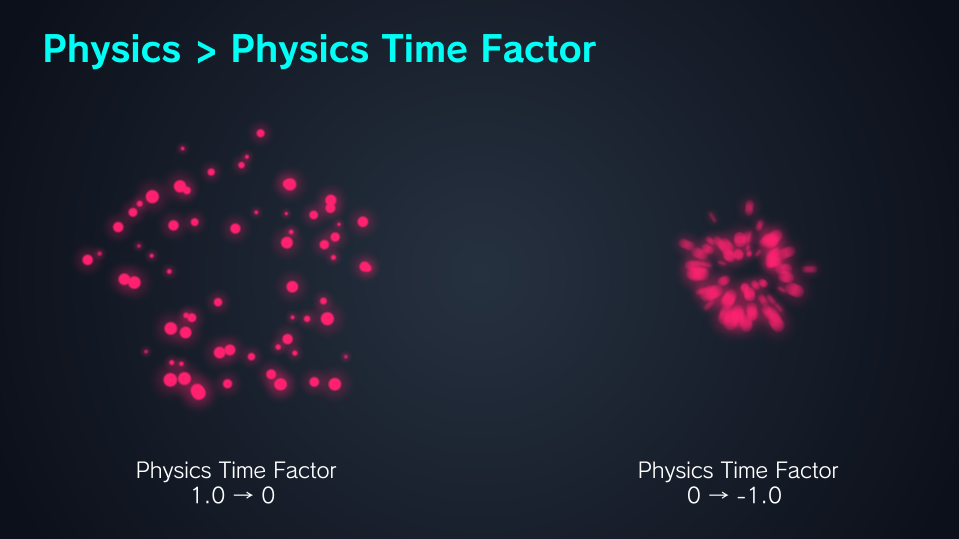 Physics > Physics Time Factor

Physics Time Factor
1.0 → 0

Physics Time Factor
0 → -1.0